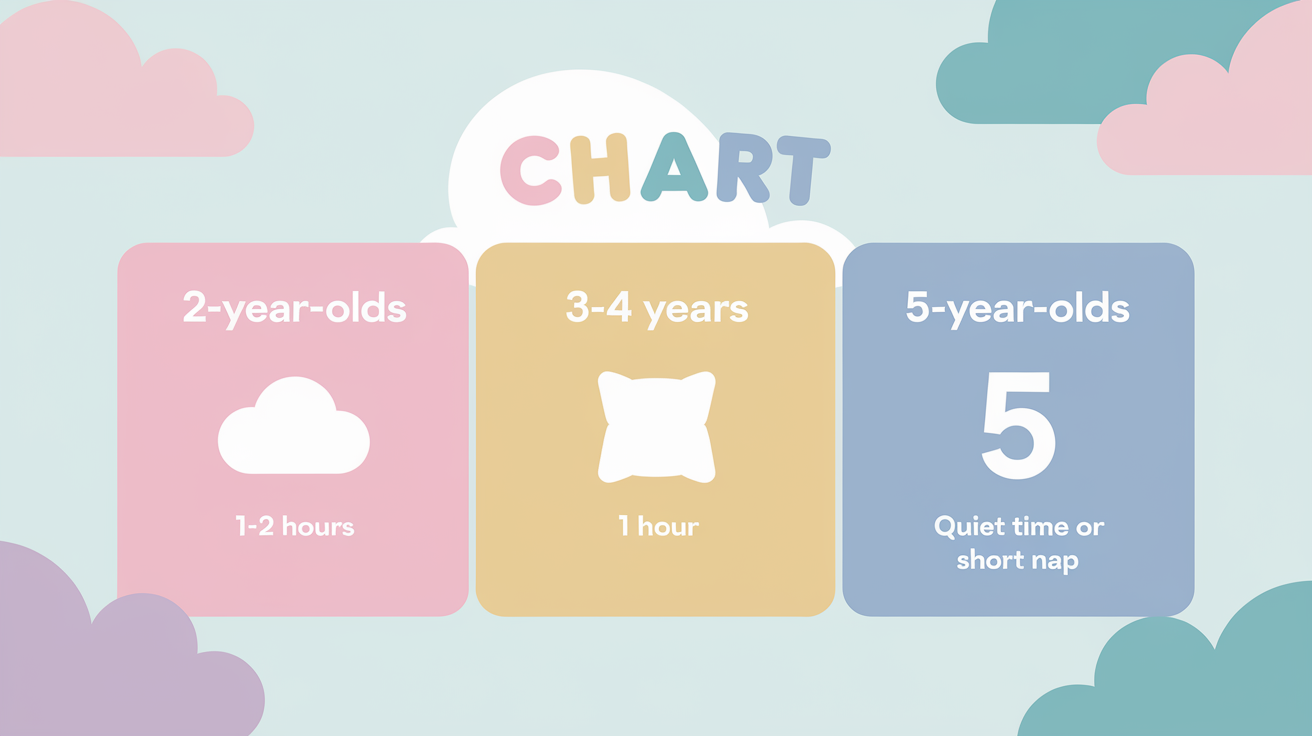 CHART

2-year-olds

1-2 hours

3-4 years

1 hour

5-year-olds

5

Quiet time or short nap